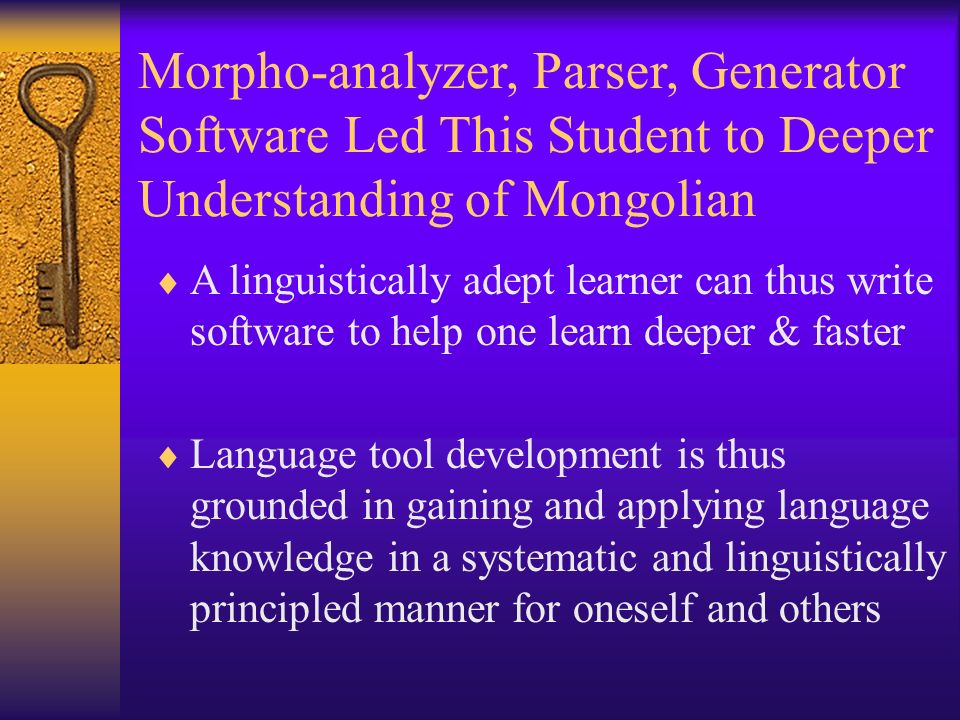 Morpho-analyzer, Parser, Generator Software Led This Student to Deeper Understanding of Mongolian

♦ A linguistically adept learner can thus write software to help one learn deeper & faster

♦ Language tool development is thus grounded in gaining and applying language knowledge in a systematic and linguistically principled manner for oneself and others